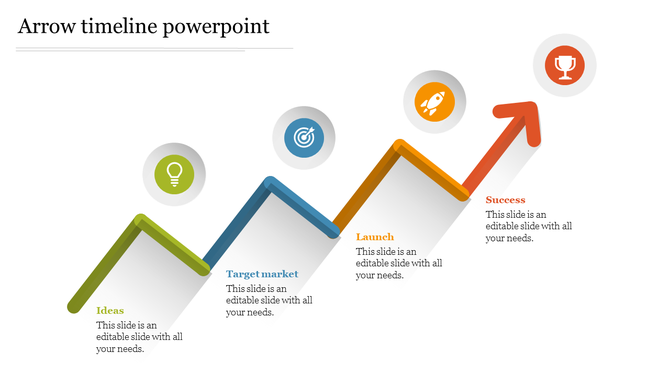 Arrow timeline powerpoint

Ideas
This slide is an editable slide with all your needs.

Target market
This slide is an editable slide with all your needs.

Launch
This slide is an editable slide with all your needs.

Success
This slide is an editable slide with all your needs.